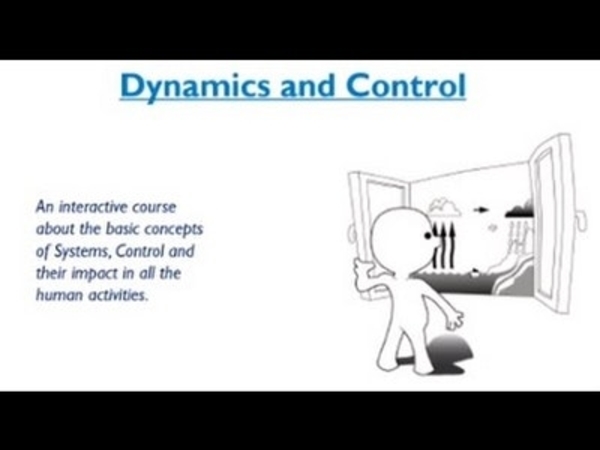 Dynamics and Control

An interactive course about the basic concepts of Systems, Control and their impact in all the human activities.